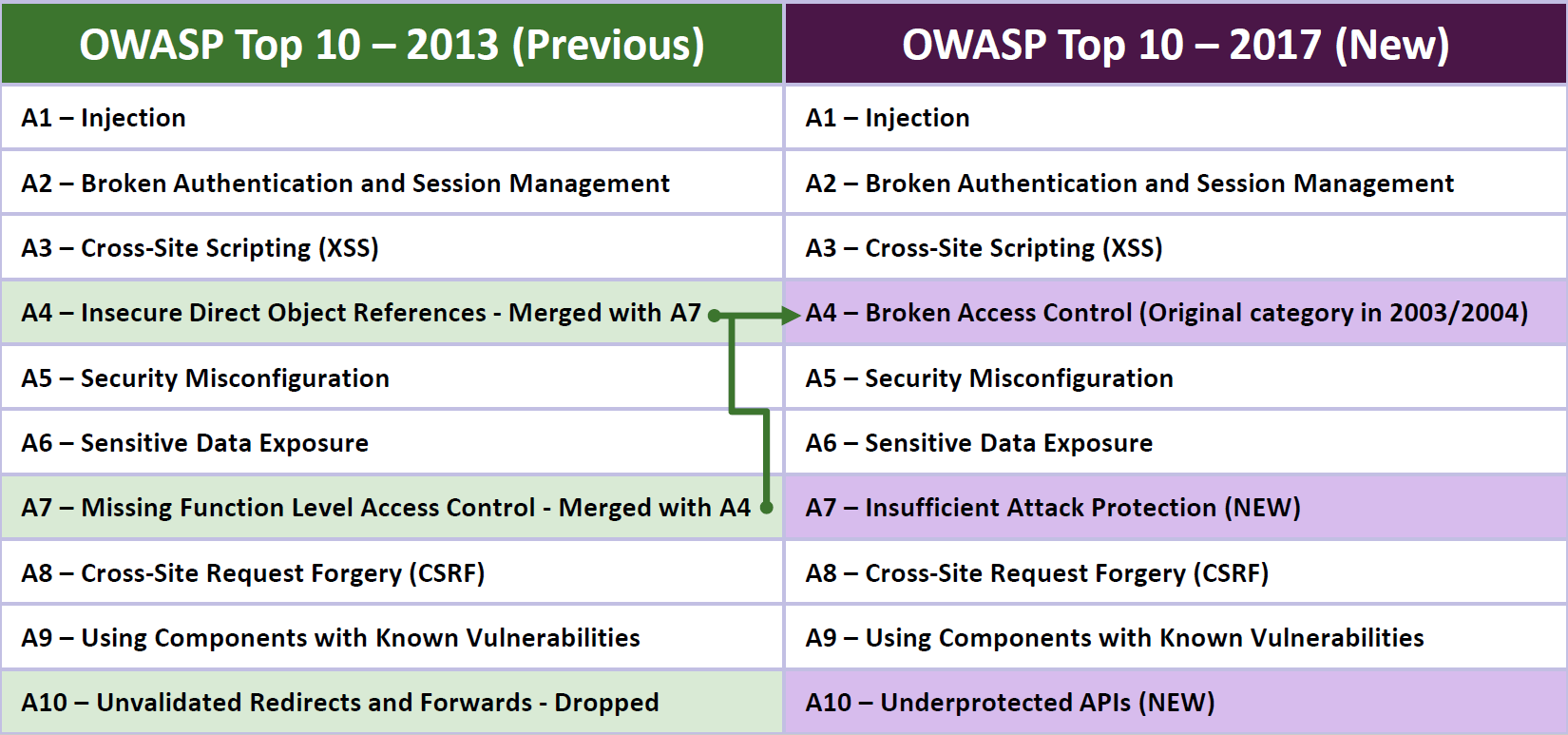 | OWASP Top 10 – 2013 (Previous) | OWASP Top 10 – 2017 (New) |
|---|---|
| A1 – Injection | A1 – Injection |
| A2 – Broken Authentication and Session Management | A2 – Broken Authentication and Session Management |
| A3 – Cross-Site Scripting (XSS) | A3 – Cross-Site Scripting (XSS) |
| A4 – Insecure Direct Object References - Merged with A7 | A4 – Broken Access Control (Original category in 2003/2004) |
| A5 – Security Misconfiguration | A5 – Security Misconfiguration |
| A6 – Sensitive Data Exposure | A6 – Sensitive Data Exposure |
| A7 – Missing Function Level Access Control - Merged with A4 | A7 – Insufficient Attack Protection (NEW) |
| A8 – Cross-Site Request Forgery (CSRF) | A8 – Cross-Site Request Forgery (CSRF) |
| A9 – Using Components with Known Vulnerabilities | A9 – Using Components with Known Vulnerabilities |
| A10 – Unvalidated Redirects and Forwards - Dropped | A10 – Underprotected APIs (NEW) |